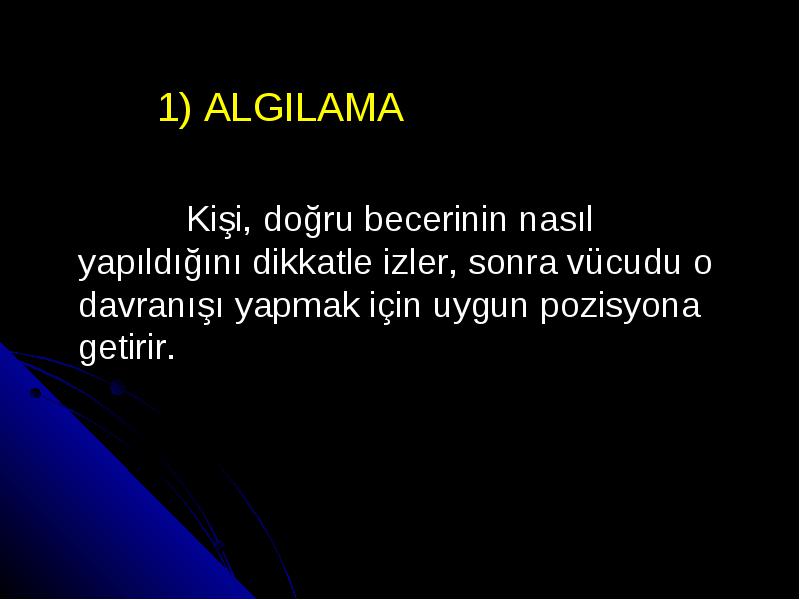 1) ALGILAMA

Kişi, doğru becerinin nasıl yapıldığını dikkatle izler, sonra vücudu o davranışı yapmak için uygun pozisyona getirir.